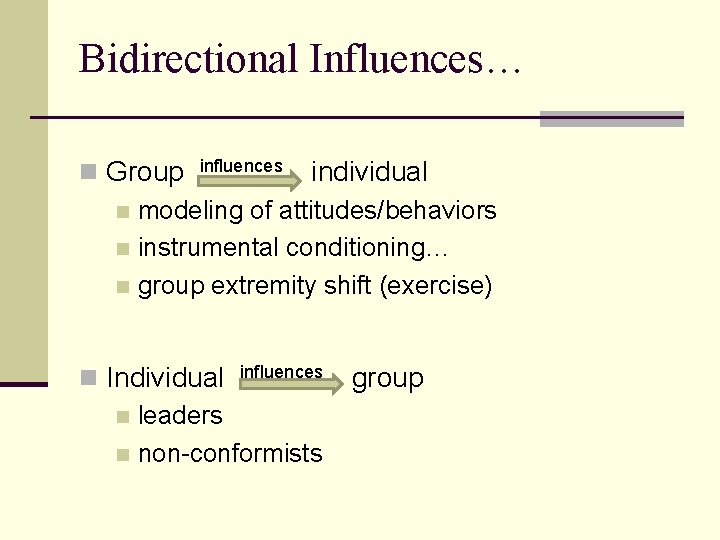 Bidirectional Influences…

Group influences individual
modeling of attitudes/behaviors
instrumental conditioning…
group extremity shift (exercise)

Individual influences group
leaders
non-conformists